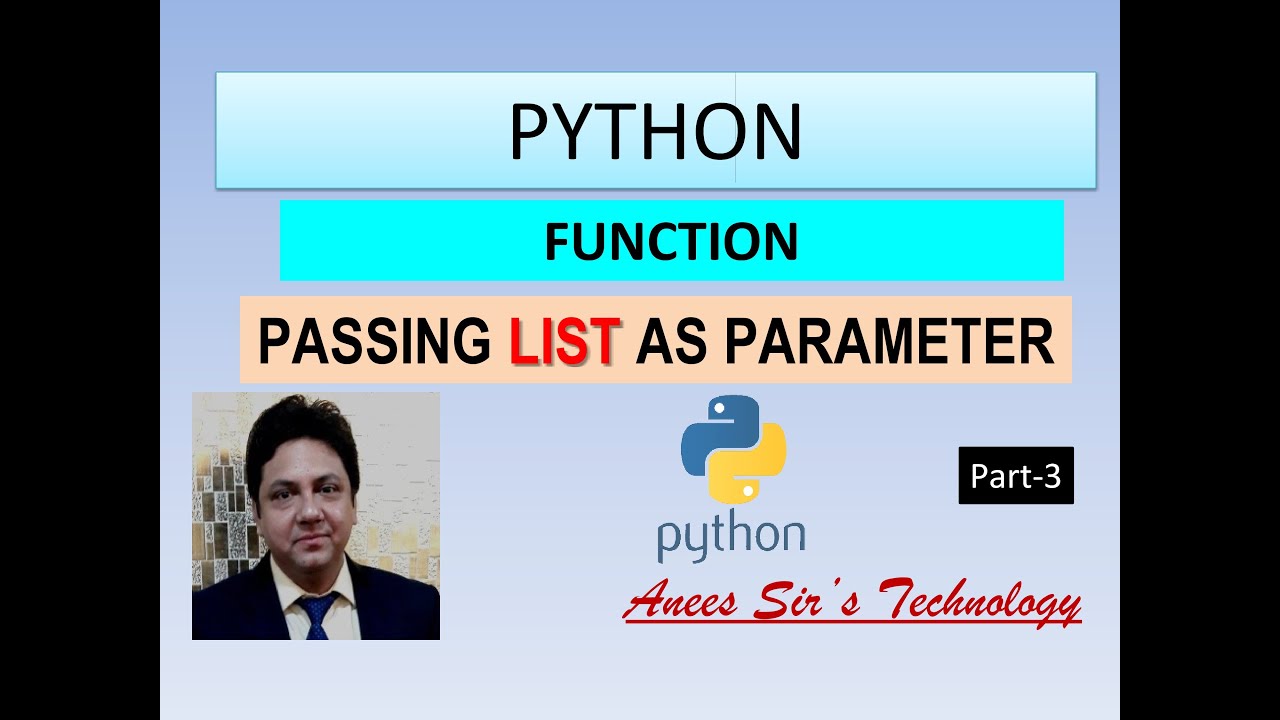 PYTHON

FUNCTION

PASSING LIST AS PARAMETER

Part-3

python

Anees Sir's Technology